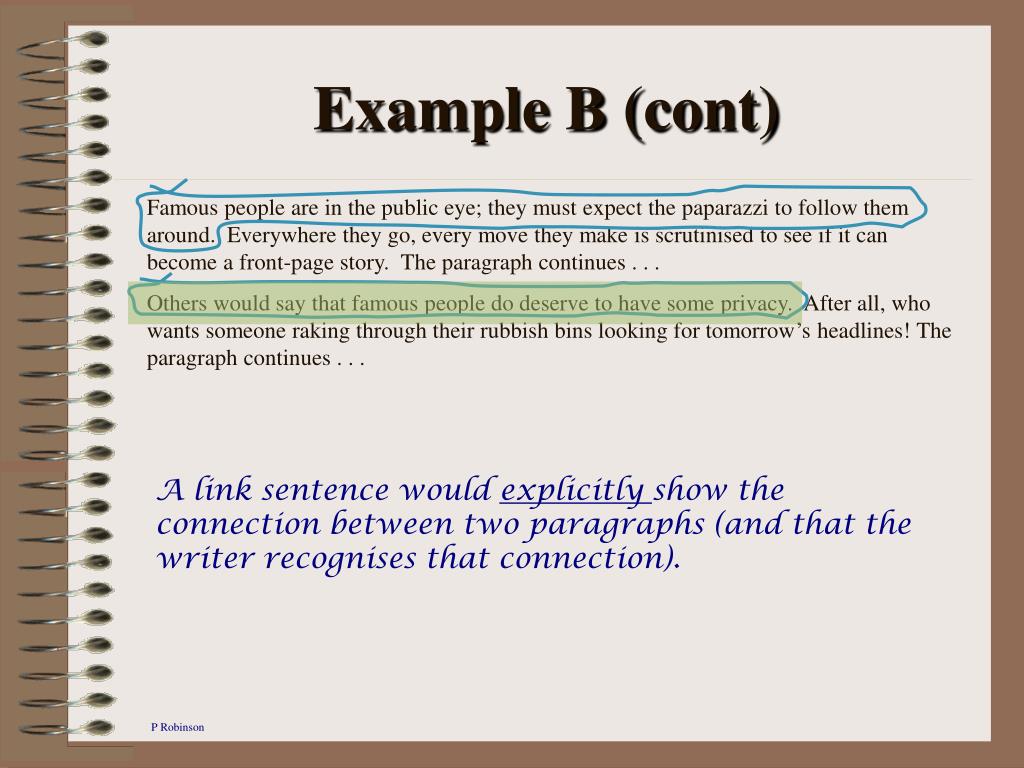 Example B (cont)

Famous people are in the public eye; they must expect the paparazzi to follow them around. Everywhere they go, every move they make is scrutinised to see if it can become a front-page story. The paragraph continues . . .

Others would say that famous people do deserve to have some privacy. After all, who wants someone raking through their rubbish bins looking for tomorrow's headlines! The paragraph continues . . .

A link sentence would explicitly show the connection between two paragraphs (and that the writer recognises that connection).

P Robinson